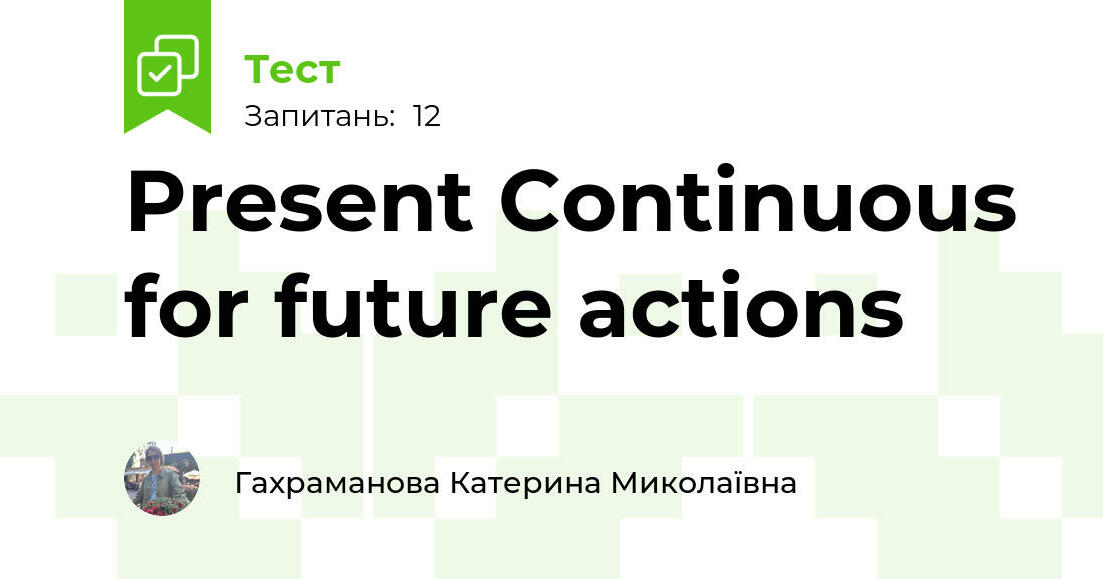 Тест
Запитань: 12

Present Continuous for future actions

Гахраманова Катерина Миколаївна